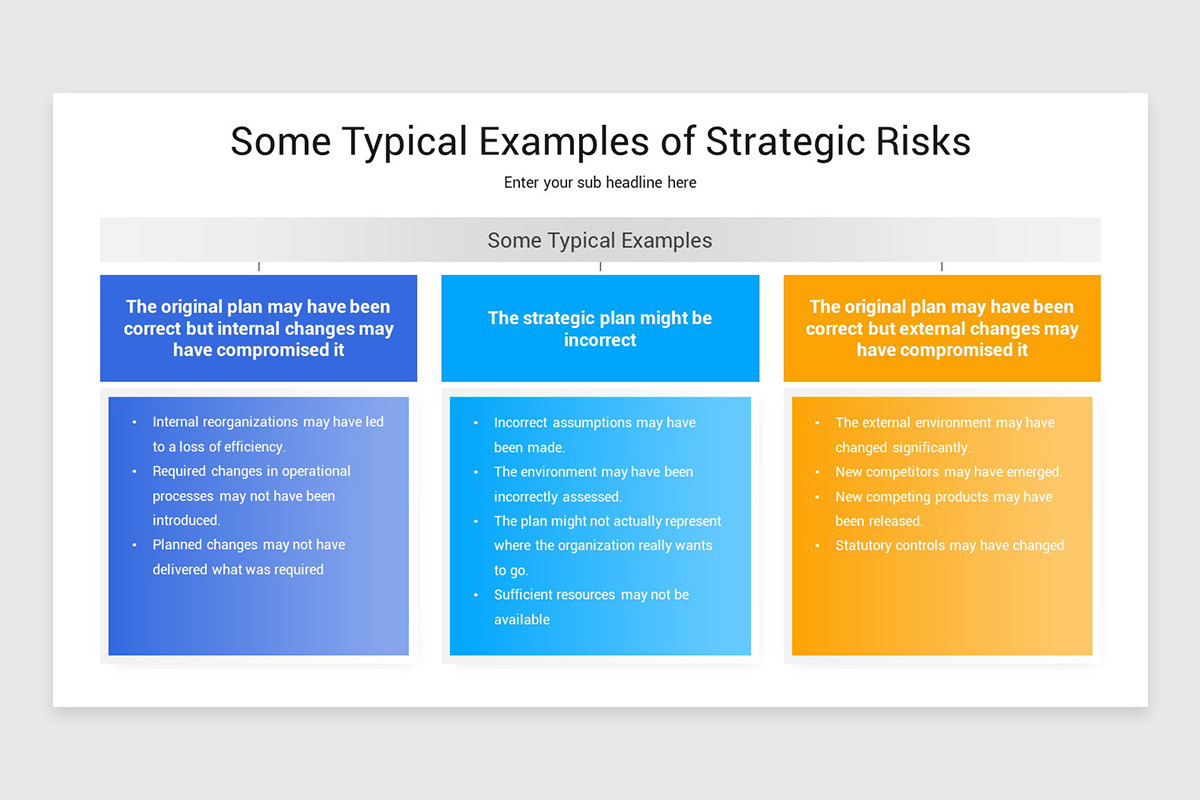 Some Typical Examples of Strategic Risks

Enter your sub headline here

Some Typical Examples

The original plan may have been correct but internal changes may have compromised it

- Internal reorganizations may have led to a loss of efficiency.
- Required changes in operational processes may not have been introduced.
- Planned changes may not have delivered what was required

The strategic plan might be incorrect

- Incorrect assumptions may have been made.
- The environment may have been incorrectly assessed.
- The plan might not actually represent where the organization really wants to go.
- Sufficient resources may not be available

The original plan may have been correct but external changes may have compromised it

- The external environment may have changed significantly.
- New competitors may have emerged.
- New competing products may have been released.
- Statutory controls may have changed